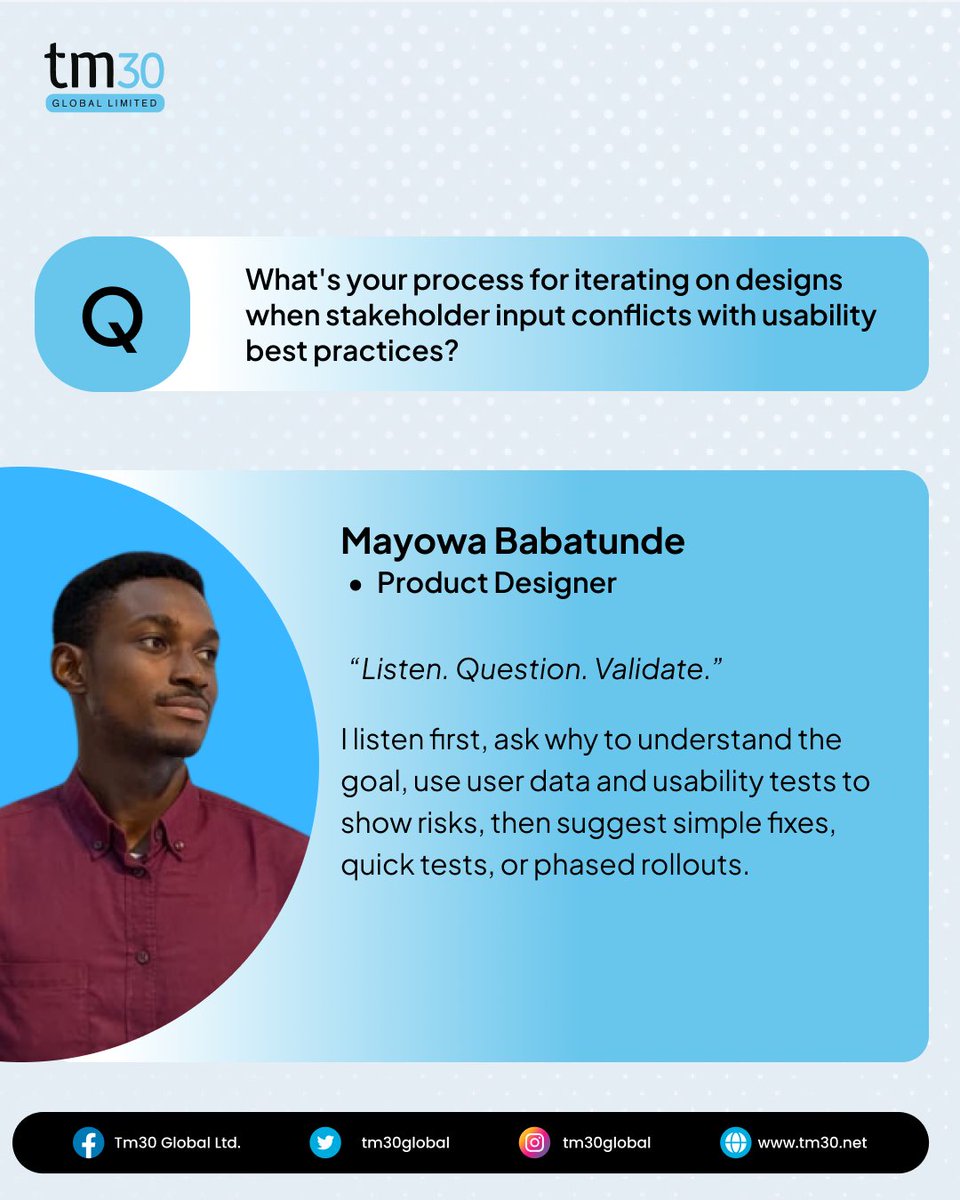 tm30
GLOBAL LIMITED

Q

What's your process for iterating on designs when stakeholder input conflicts with usability best practices?

Mayowa Babatunde
• Product Designer

"Listen. Question. Validate."

I listen first, ask why to understand the goal, use user data and usability tests to show risks, then suggest simple fixes, quick tests, or phased rollouts.

Tm30 Global Ltd. tm30global tm30global www.tm30.net